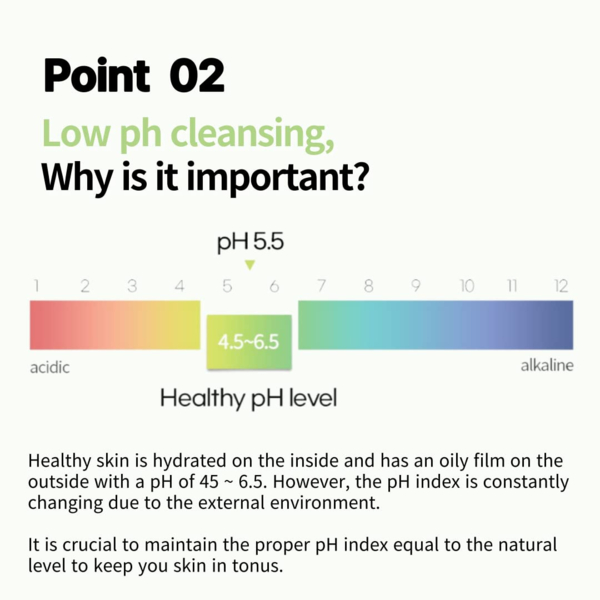 Point 02

Low ph cleansing,
Why is it important?

pH 5.5

1 2 3 4 5 6 7 8 9 10 11 12

4.5~6.5

acidic

alkaline

Healthy pH level

Healthy skin is hydrated on the inside and has an oily film on the outside with a pH of 45 ~ 6.5. However, the pH index is constantly changing due to the external environment.

It is crucial to maintain the proper pH index equal to the natural level to keep you skin in tonus.